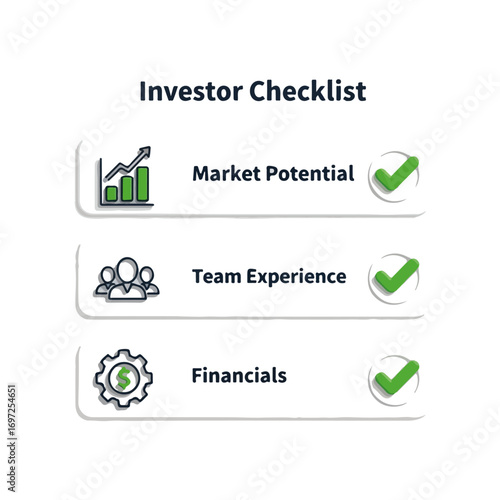 Investor Checklist

Market Potential

Team Experience

$

Financials

Adobe Stock | #1697254651